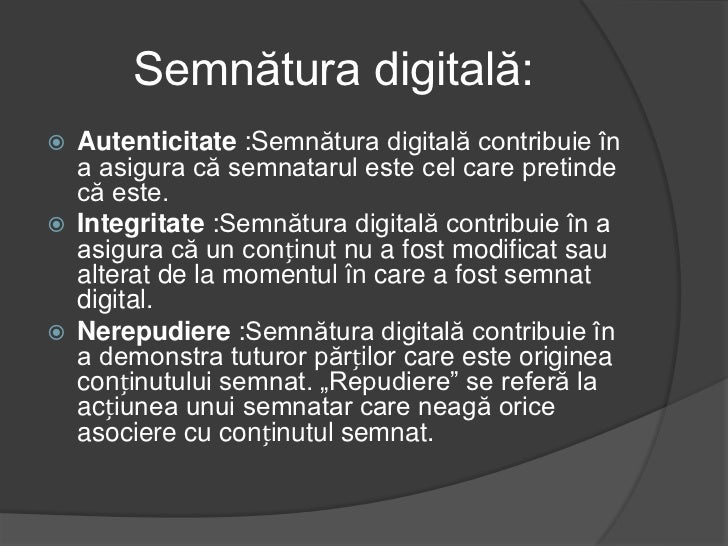 Semnătura digitală:

Autenticitate :Semnătura digitală contribuie în a asigura că semnatarul este cel care pretinde că este.

Integritate :Semnătura digitală contribuie în a asigura că un conținut nu a fost modificat sau alterat de la momentul în care a fost semnat digital.

Nerepudiere :Semnătura digitală contribuie în a demonstra tuturor părților care este originea conținutului semnat. „Repudiere” se referă la acțiunea unui semnatar care neagă orice asociere cu conținutul semnat.